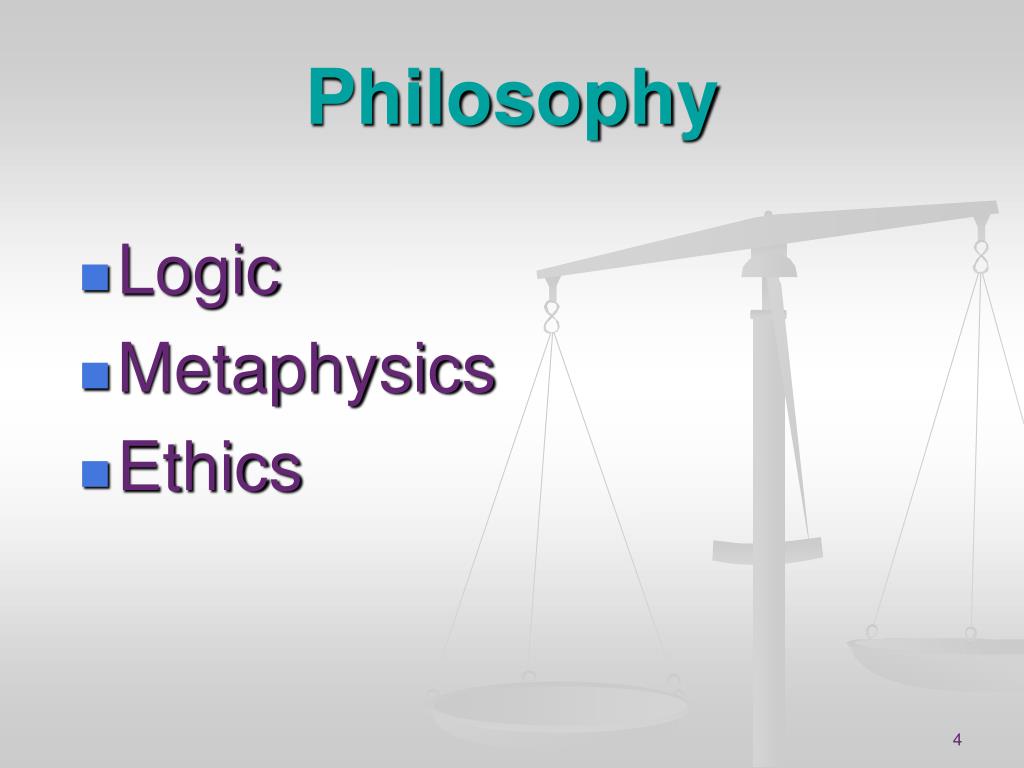 Philosophy

- Logic
- Metaphysics
- Ethics

4